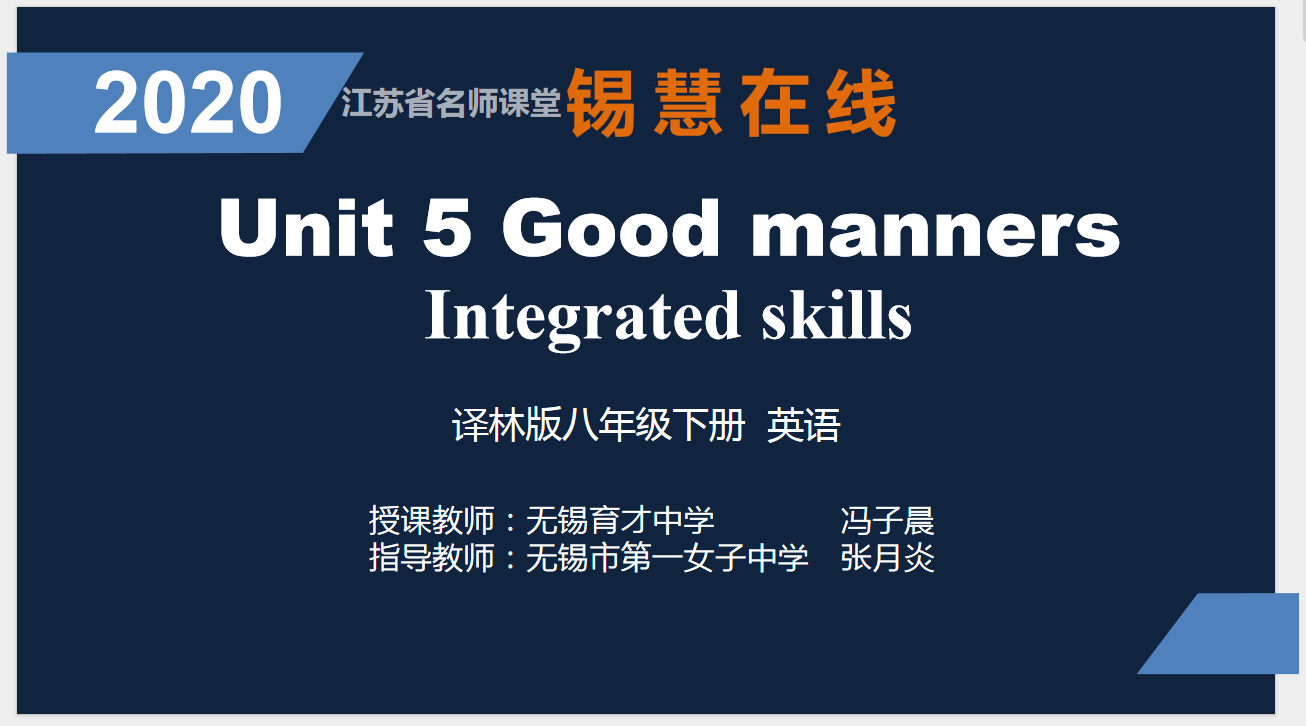 2020 江苏省名师课堂 锡慧在线

Unit 5 Good manners
Integrated skills

译林版八年级下册 英语

授课教师：无锡育才中学 冯子晨
指导教师：无锡市第一女子中学 张月炎